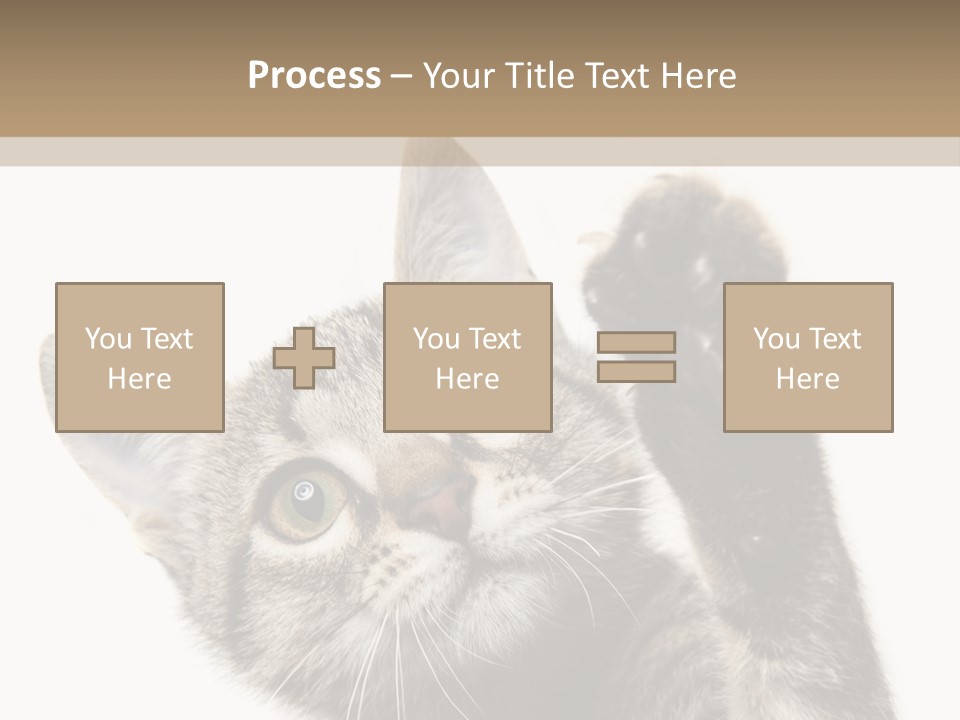 Process – Your Title Text Here

You Text Here

You Text Here

You Text Here